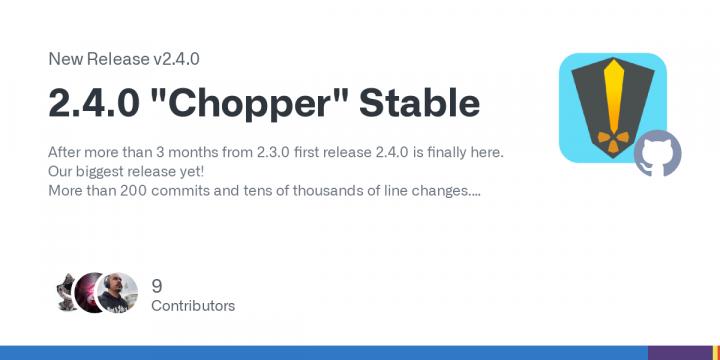 New Release v2.4.0

2.4.0 "Chopper" Stable

After more than 3 months from 2.3.0 first release 2.4.0 is finally here. Our biggest release yet! More than 200 commits and tens of thousands of line changes....

9
Contributors